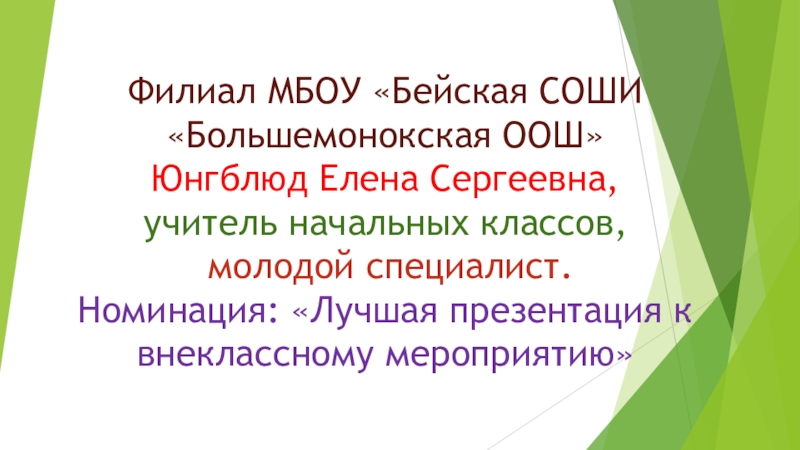 Филиал МБОУ «Бейская СОШИ «Большемонокская ООШ»
Юнгблюд Елена Сергеевна,
учитель начальных классов,
молодой специалист.
Номинация: «Лучшая презентация к внеклассному мероприятию»